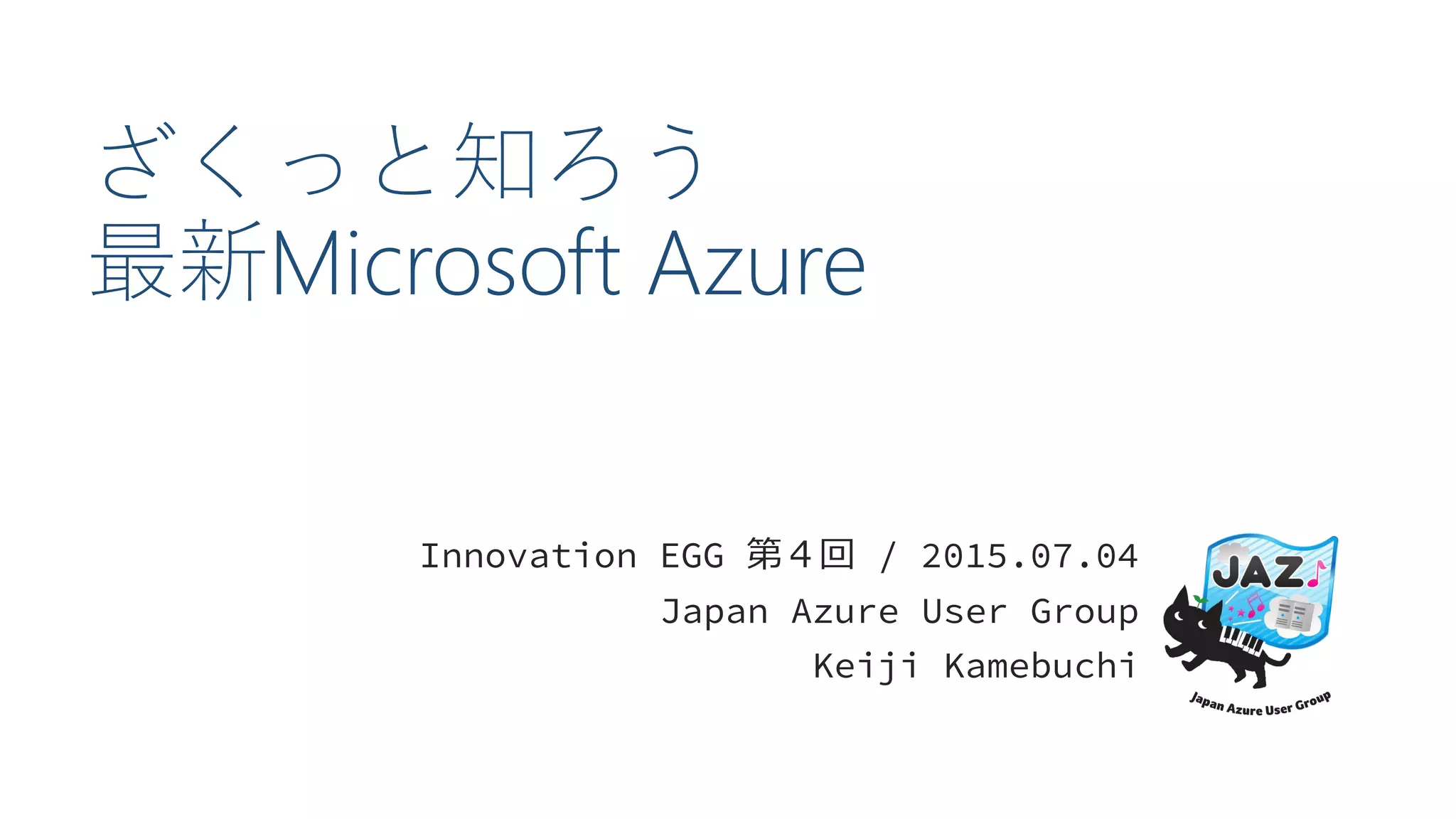 ざくっと知ろう
最新Microsoft Azure

Innovation EGG 第4回 / 2015.07.04
Japan Azure User Group
Keiji Kamebuchi

JAZ
Japan Azure User Group